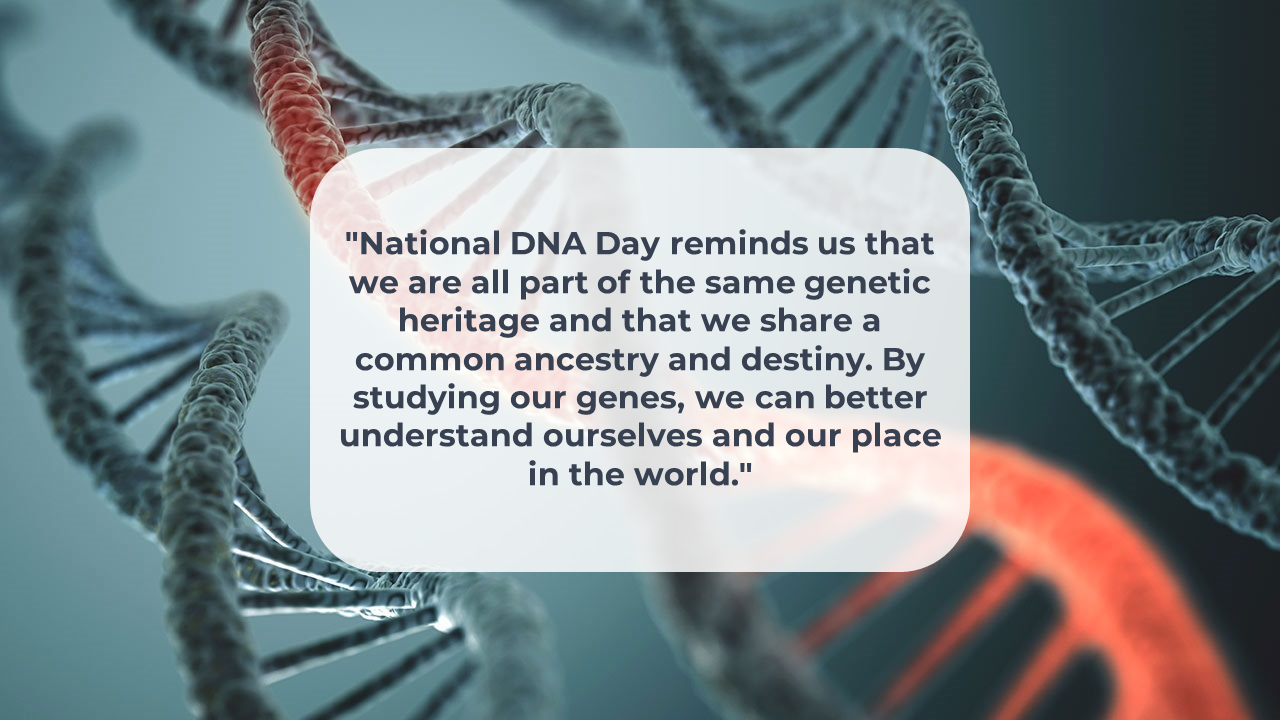 "National DNA Day reminds us that we are all part of the same genetic heritage and that we share a common ancestry and destiny. By studying our genes, we can better understand ourselves and our place in the world."